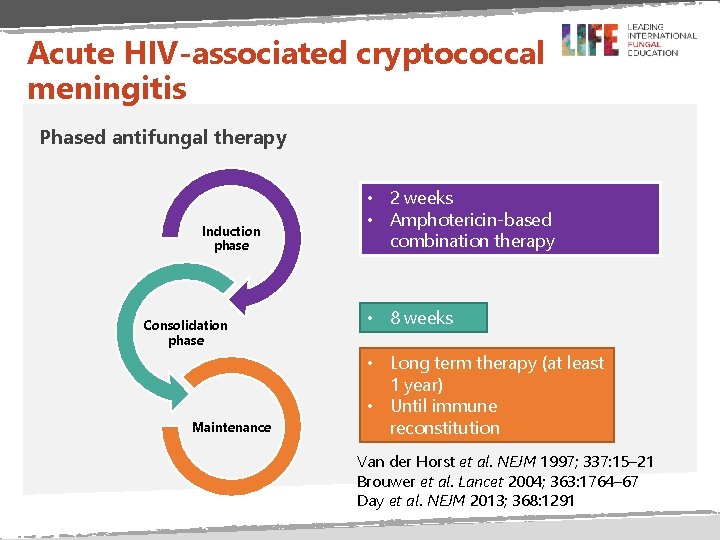 Acute HIV-associated cryptococcal meningitis

LIFE LEADING INTERNATIONAL FUNGAL EDUCATION

Phased antifungal therapy

Induction phase

Consolidation phase

Maintenance

• 2 weeks
• Amphotericin-based combination therapy

• 8 weeks

• Long term therapy (at least 1 year)
• Until immune reconstitution

Van der Horst et al. NEJM 1997; 337:15–21
Brouwer et al. Lancet 2004; 363:1764–67
Day et al. NEJM 2013; 368:1291